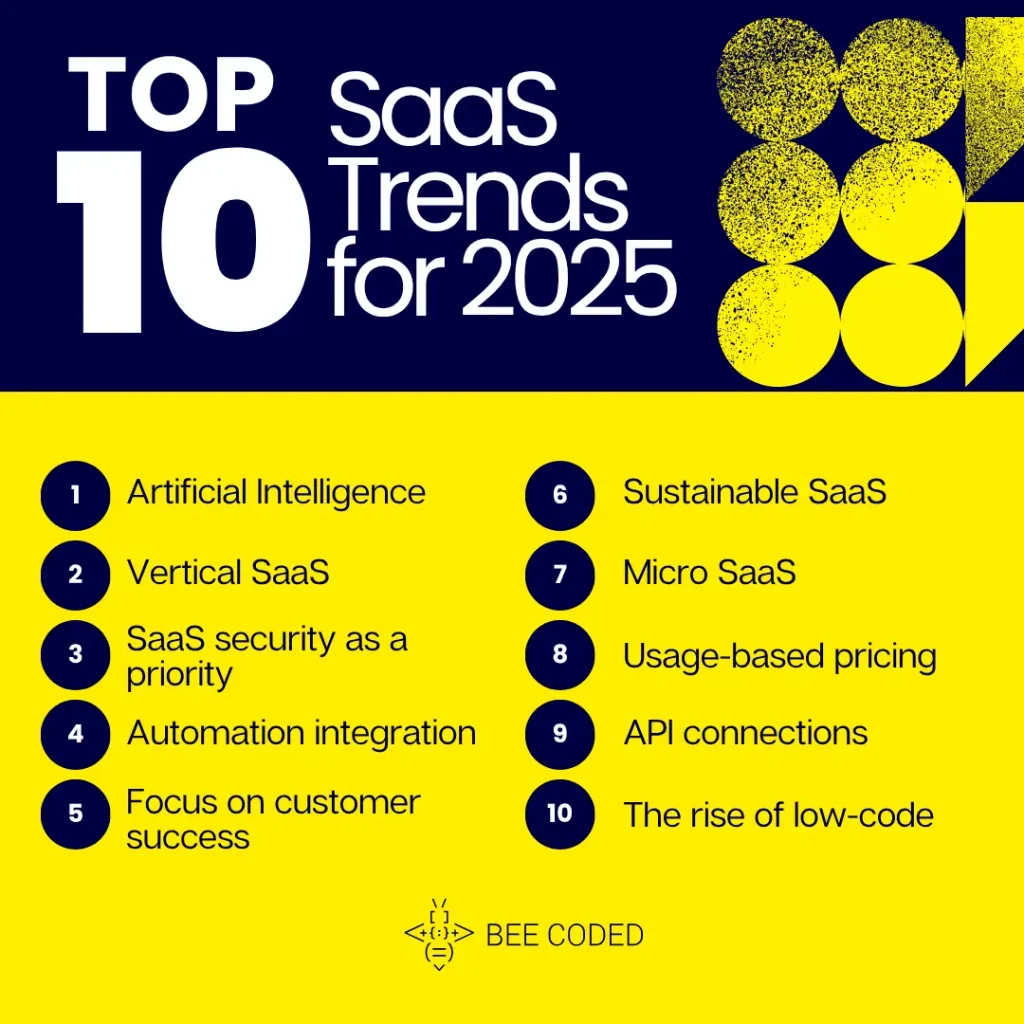 TOP 10 SaaS Trends for 2025

1 Artificial Intelligence

2 Vertical SaaS

3 SaaS security as a priority

4 Automation integration

5 Focus on customer success

6 Sustainable SaaS

7 Micro SaaS

8 Usage-based pricing

9 API connections

10 The rise of low-code

BEE CODED